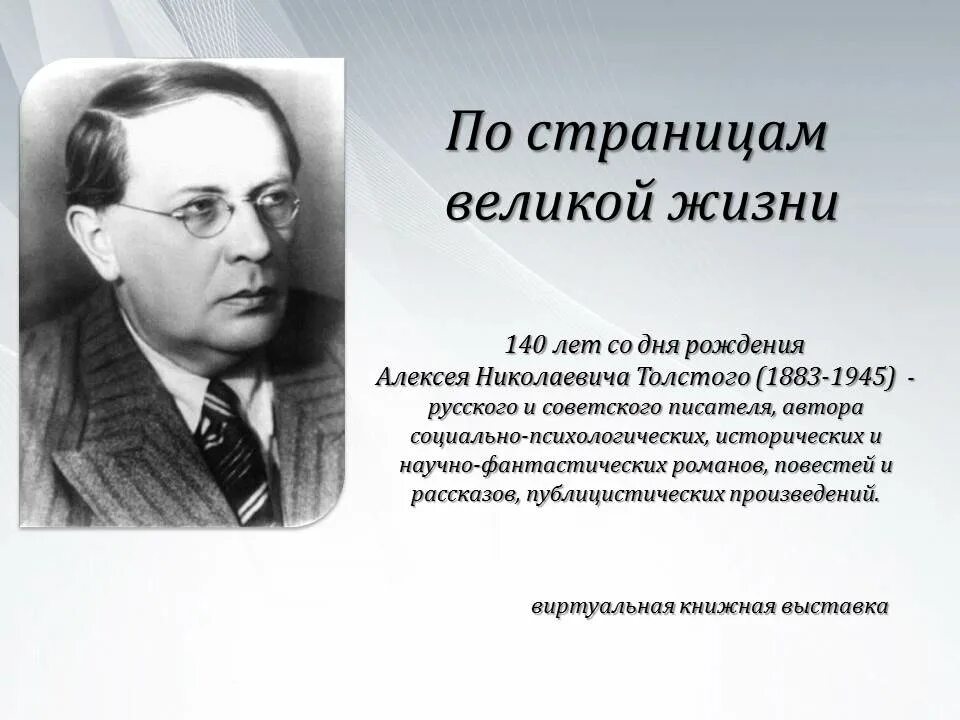 По страницам великой жизни

140 лет со дня рождения
Алексея Николаевича Толстого (1883-1945) - русского и советского писателя, автора социально-психологических, исторических и научно-фантастических романов, повестей и рассказов, публицистических произведений.

виртуальная книжная выставка